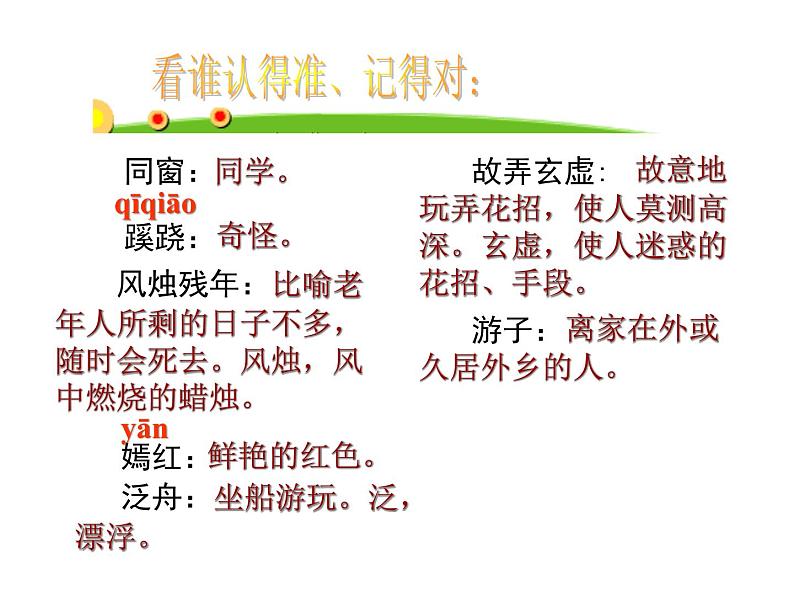 看谁认得准、记得对：

同窗：同学。

qīqiāo
蹊跷：奇怪。

风烛残年：比喻老年人所剩的日子不多，随时会死去。风烛，风中燃烧的蜡烛。

yān
嫣红：鲜艳的红色。

泛舟：坐船游玩。泛，漂浮。

故弄玄虚：故意地玩弄花招，使人莫测高深。玄虚，使人迷惑的花招、手段。

游子：离家在外或久居外乡的人。